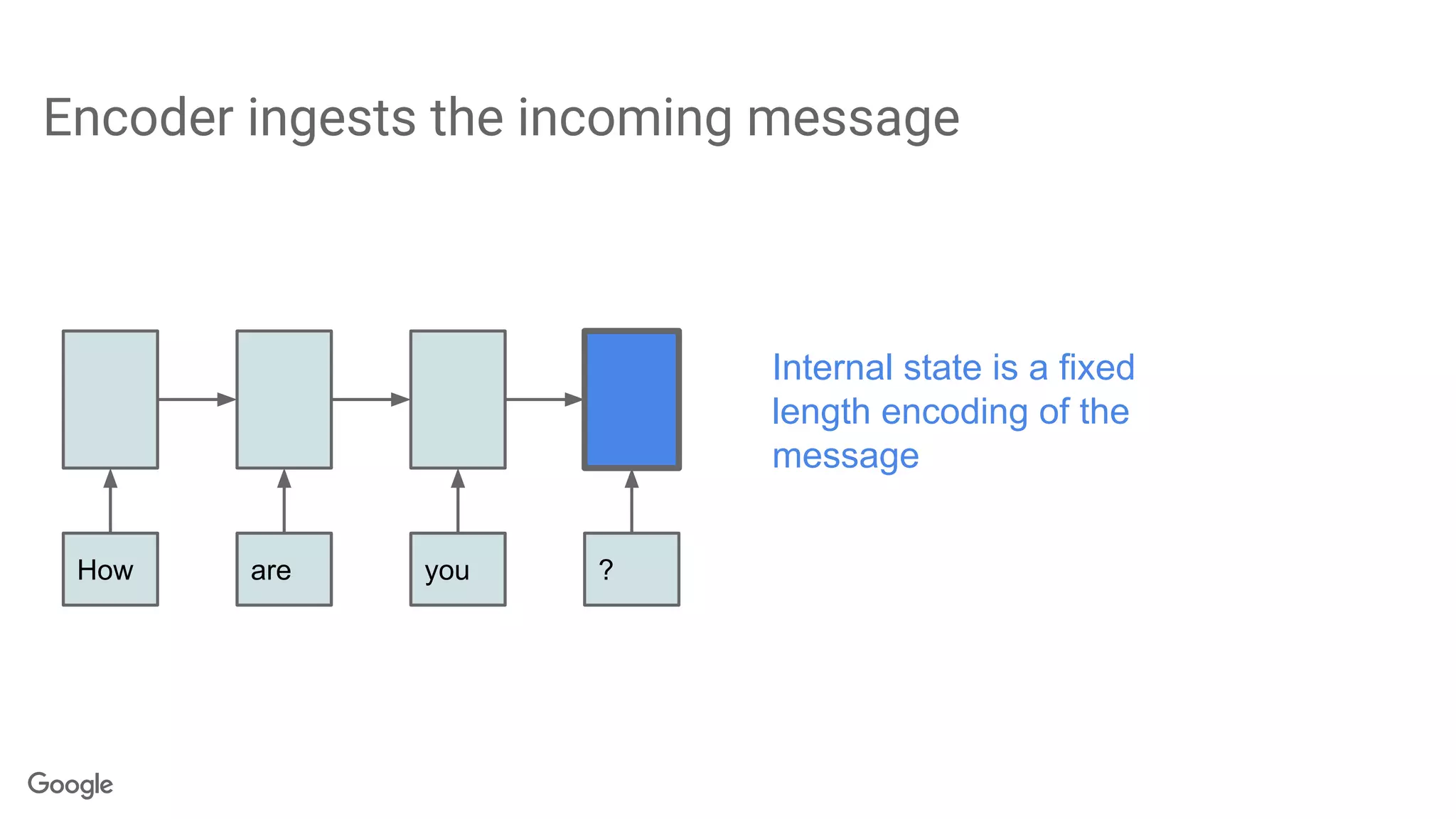 Encoder ingests the incoming message

How

are

you

?

Internal state is a fixed length encoding of the message

Google